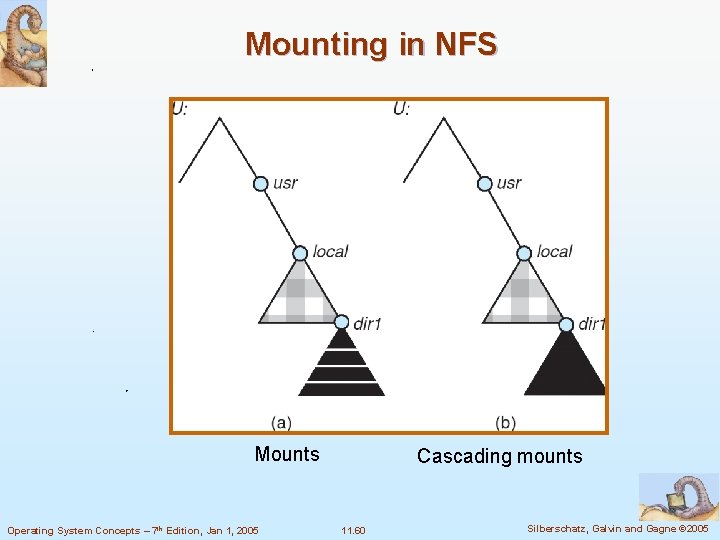 Mounting in NFS

U:
usr
local
dir1
(a)

U:
usr
local
dir1
(b)

Mounts

Cascading mounts

Operating System Concepts – 7th Edition, Jan 1, 2005

11.60

Silberschatz, Galvin and Gagne ©2005